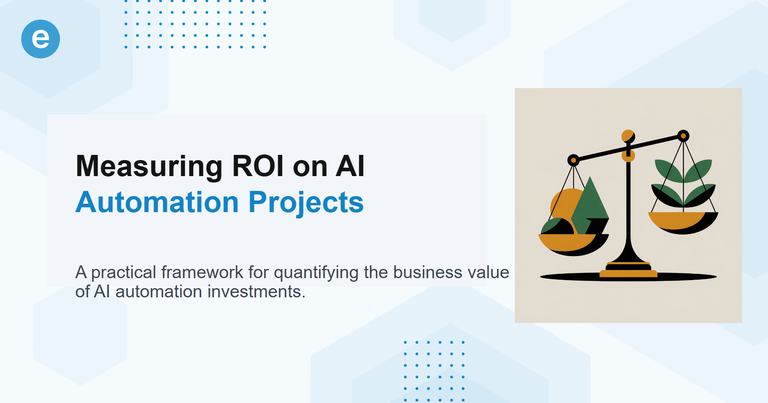 e

Measuring ROI on AI Automation Projects

A practical framework for quantifying the business value of AI automation investments.